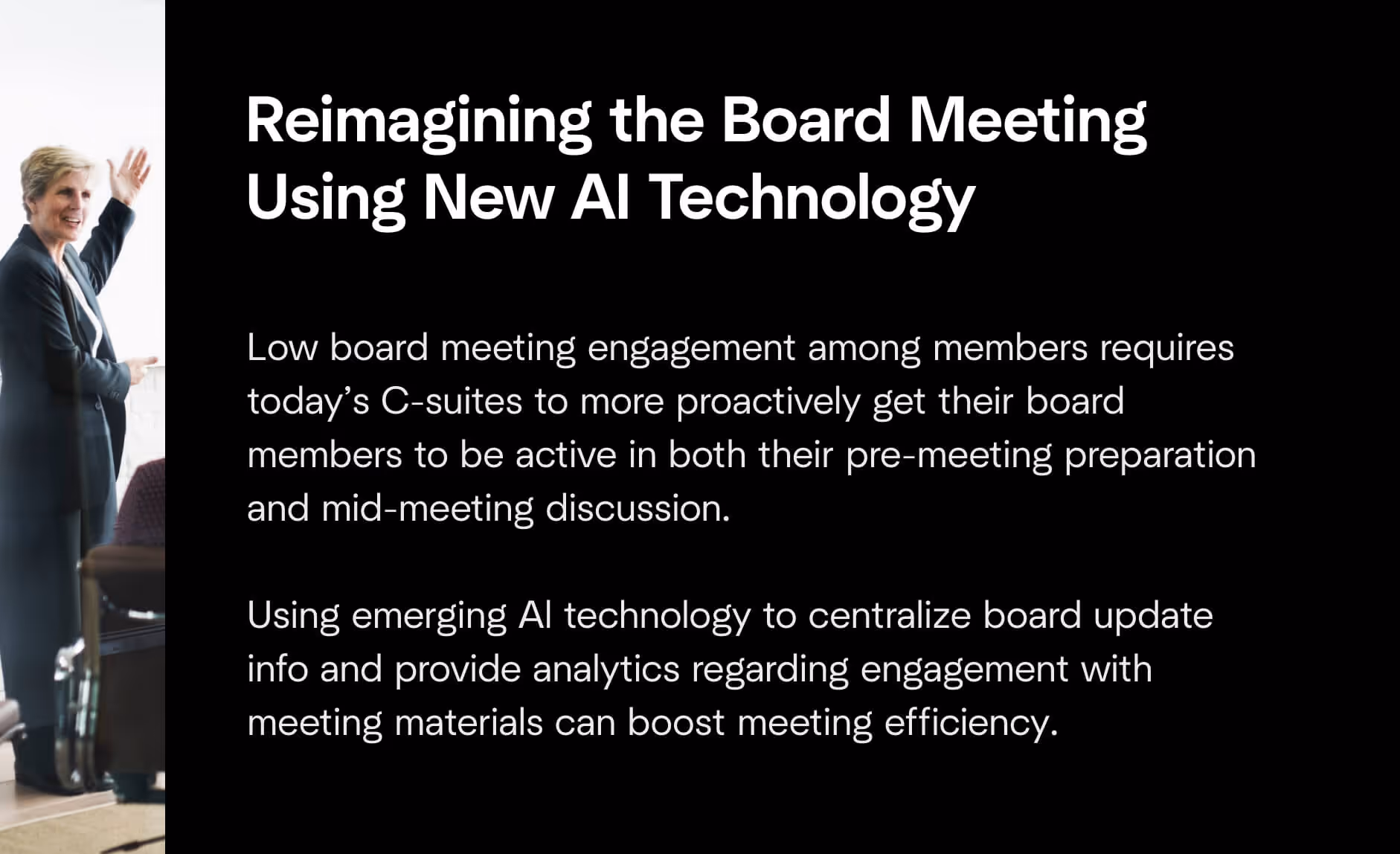 Reimagining the Board Meeting Using New AI Technology

Low board meeting engagement among members requires today's C-suites to more proactively get their board members to be active in both their pre-meeting preparation and mid-meeting discussion.

Using emerging AI technology to centralize board update info and provide analytics regarding engagement with meeting materials can boost meeting efficiency.